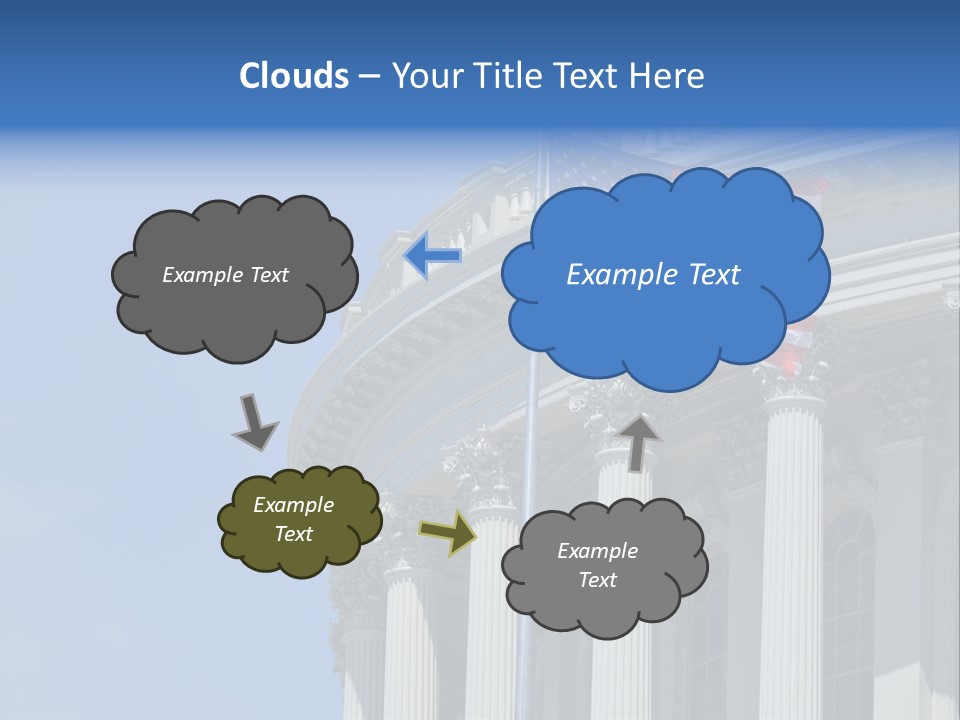 Clouds – Your Title Text Here

Example Text

Example Text

Example Text

Example Text